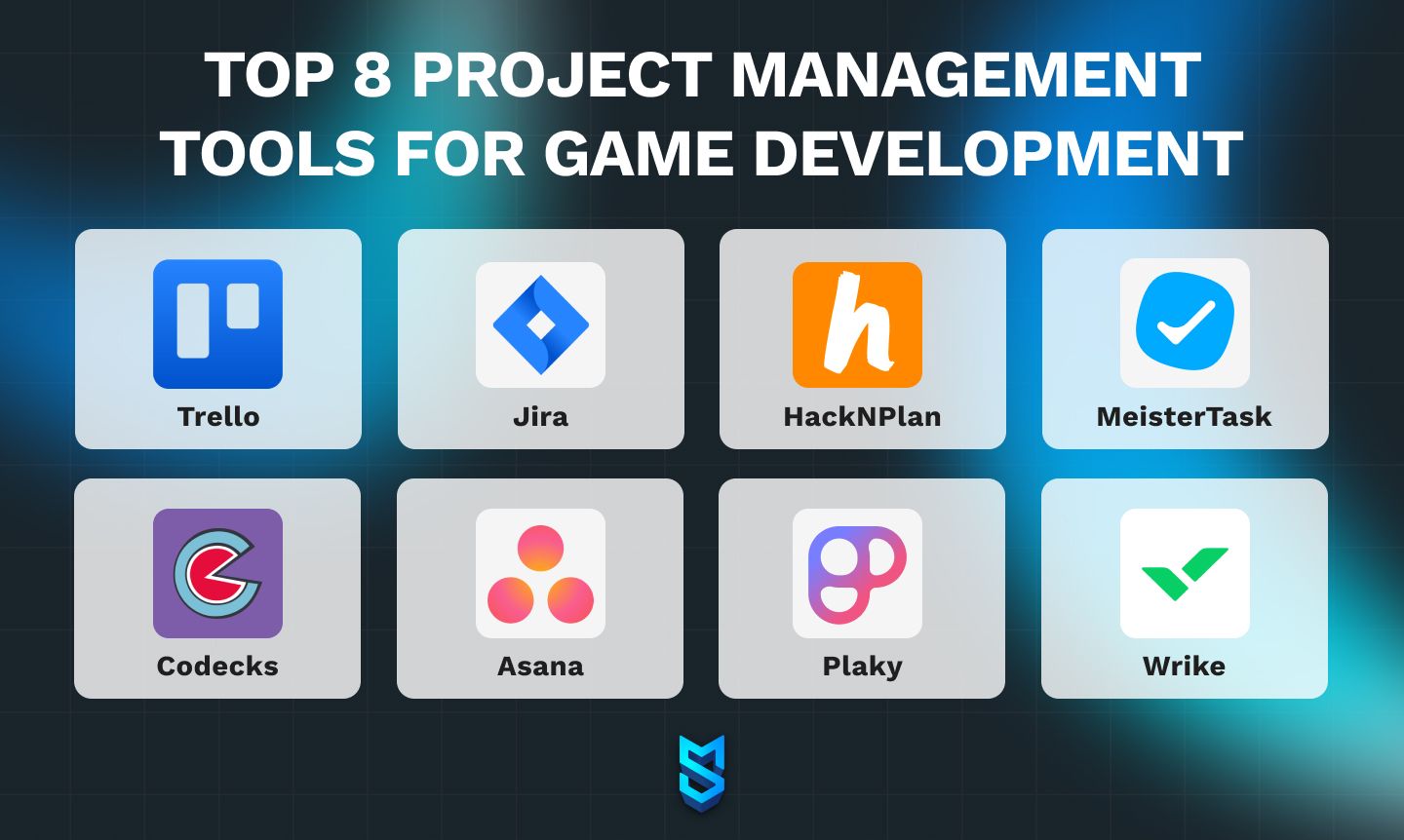 TOP 8 PROJECT MANAGEMENT TOOLS FOR GAME DEVELOPMENT

Trello

Jira

h

HackNPlan

MeisterTask

Codecks

Asana

Plaky

Wrike